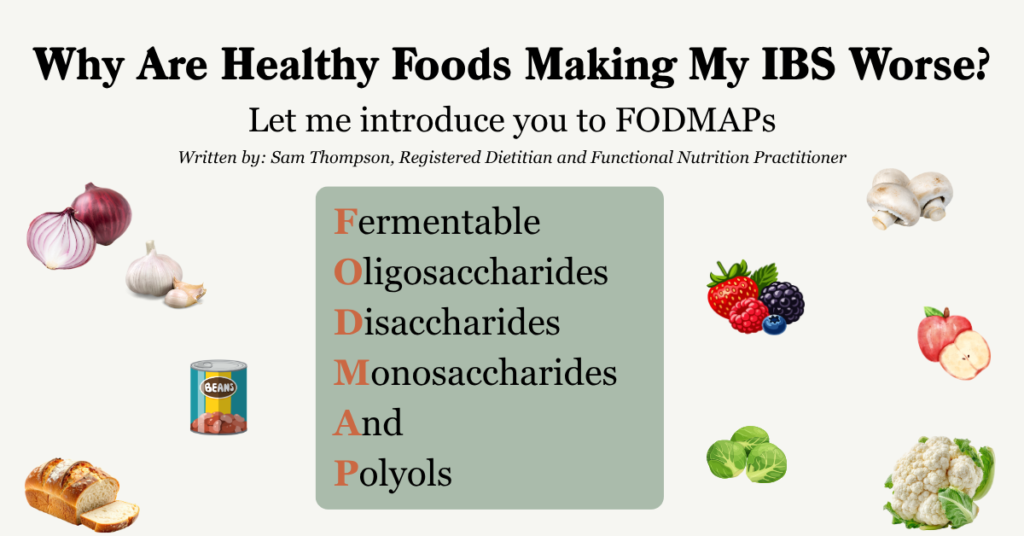 Why Are Healthy Foods Making My IBS Worse?

Let me introduce you to FODMAPs

Written by: Sam Thompson, Registered Dietitian and Functional Nutrition Practitioner

Fermentable
Oligosaccharides
Disaccharides
Monosaccharides
And
Polyols

BEANS